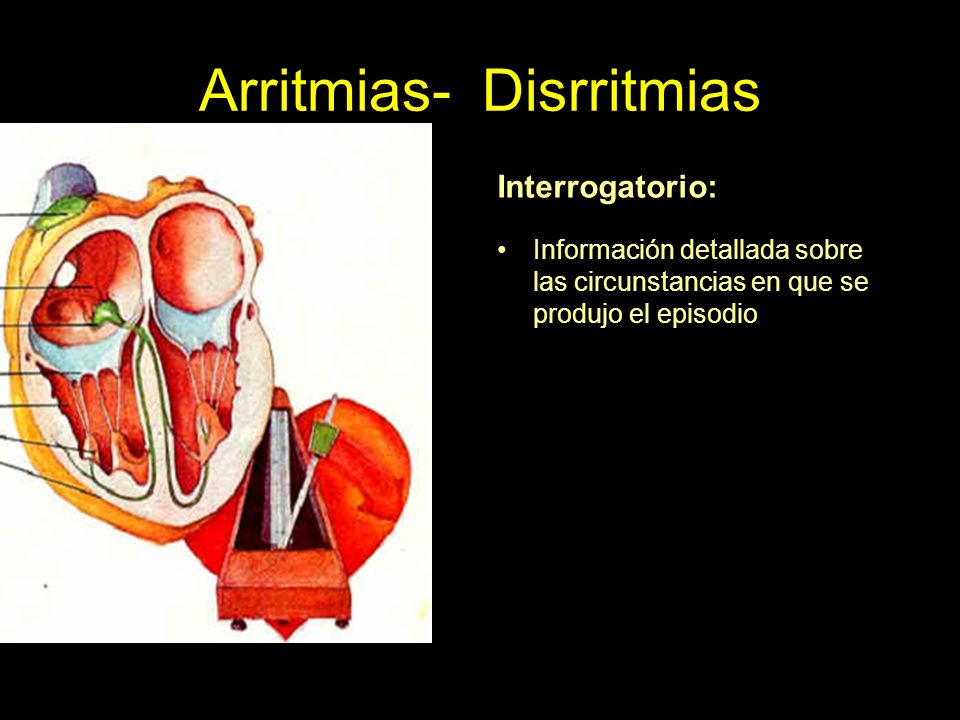 Arritmias- Disrritmias

Interrogatorio:

• Información detallada sobre las circunstancias en que se produjo el episodio